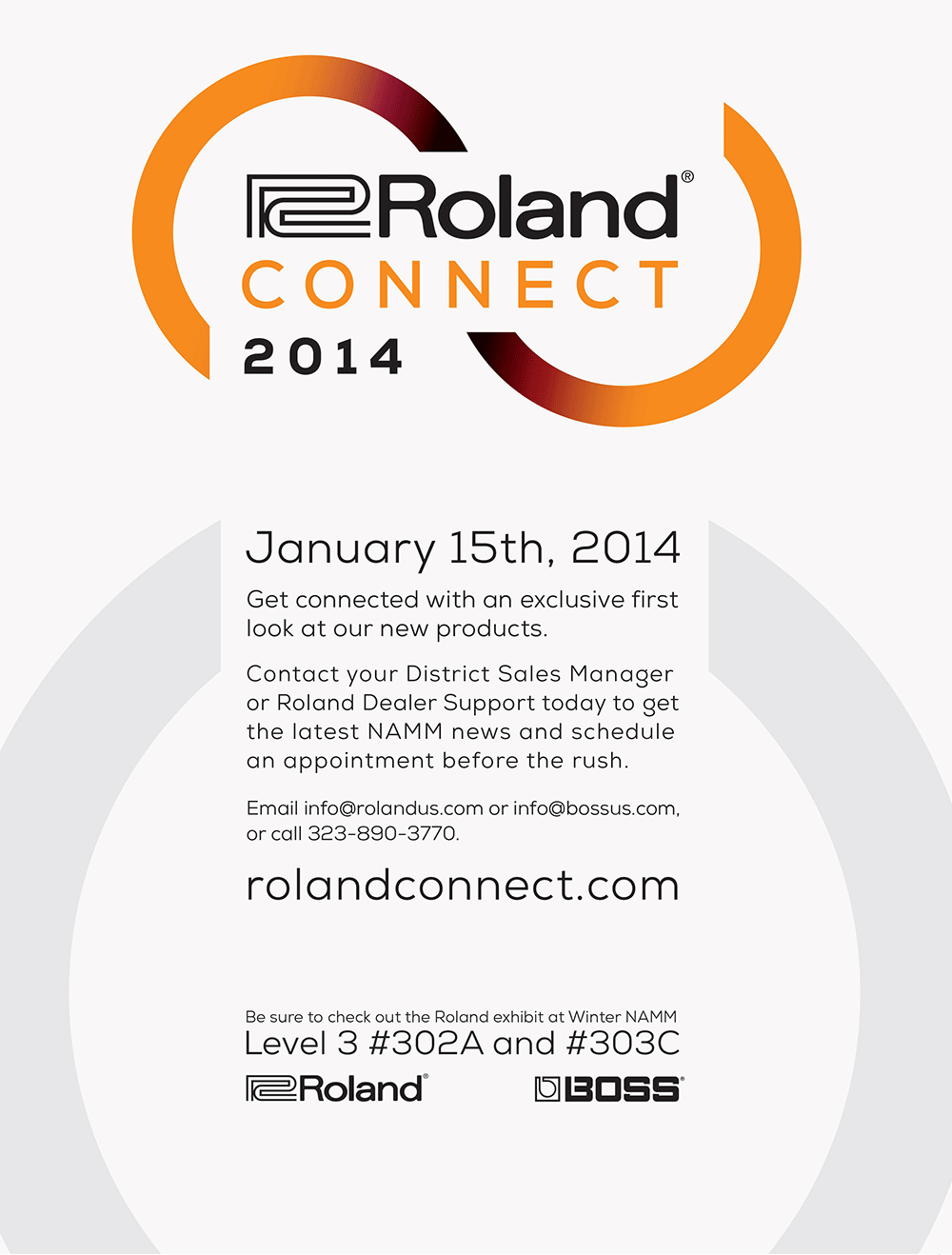 Roland®
CONNECT
2014

January 15th, 2014

Get connected with an exclusive first look at our new products.

Contact your District Sales Manager or Roland Dealer Support today to get the latest NAMM news and schedule an appointment before the rush.

Email info@rolandus.com or info@bossus.com, or call 323-890-3770.

rolandconnect.com

Be sure to check out the Roland exhibit at Winter NAMM
Level 3 #302A and #303C

Roland®

BOSS®